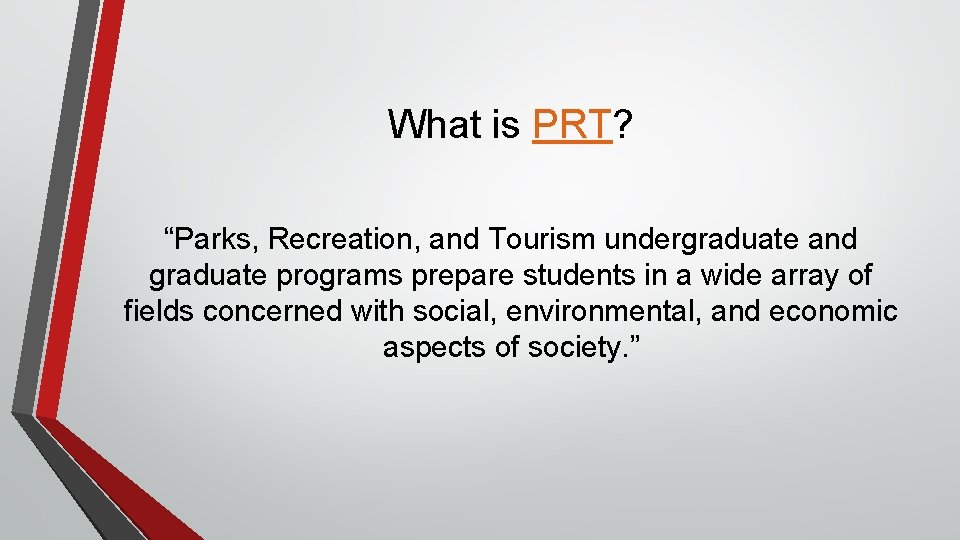 What is PRT?

“Parks, Recreation, and Tourism undergraduate and graduate programs prepare students in a wide array of fields concerned with social, environmental, and economic aspects of society.”